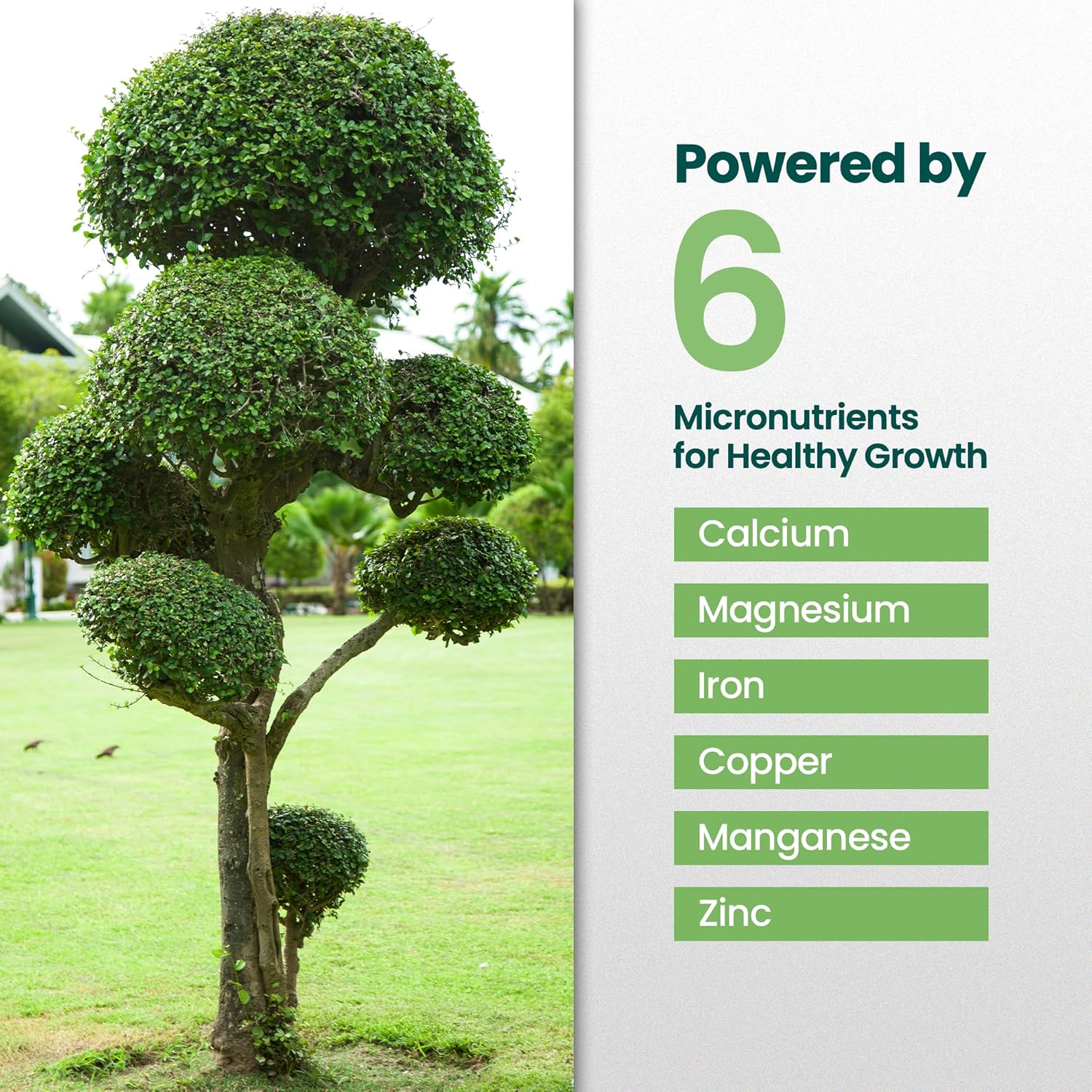 Powered by
6
Micronutrients for Healthy Growth

Calcium

Magnesium

Iron

Copper

Manganese

Zinc